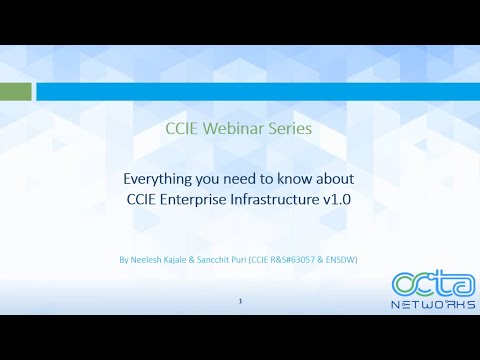 CCIE Webinar Series

Everything you need to know about CCIE Enterprise Infrastructure v1.0

By Neelesh Kajale & Sancchit Puri (CCIE R&S#63057 & ENSDW)

1

octa
NETWORKS